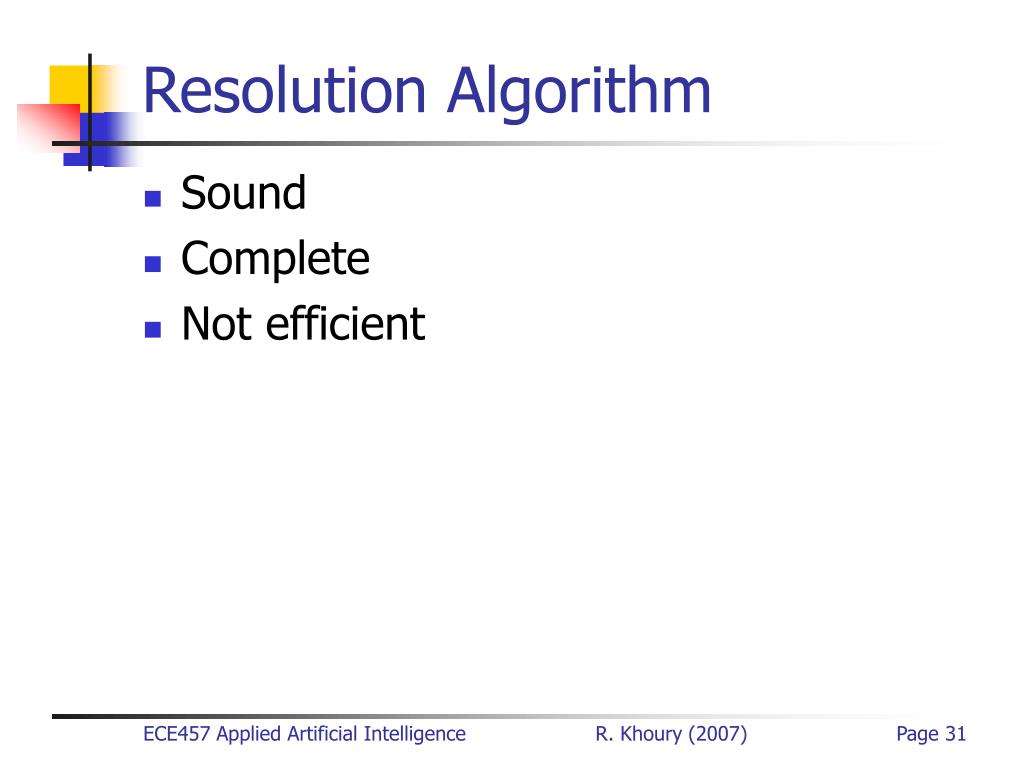 Resolution Algorithm

- Sound
- Complete
- Not efficient

ECE457 Applied Artificial Intelligence R. Khoury (2007) Page 31